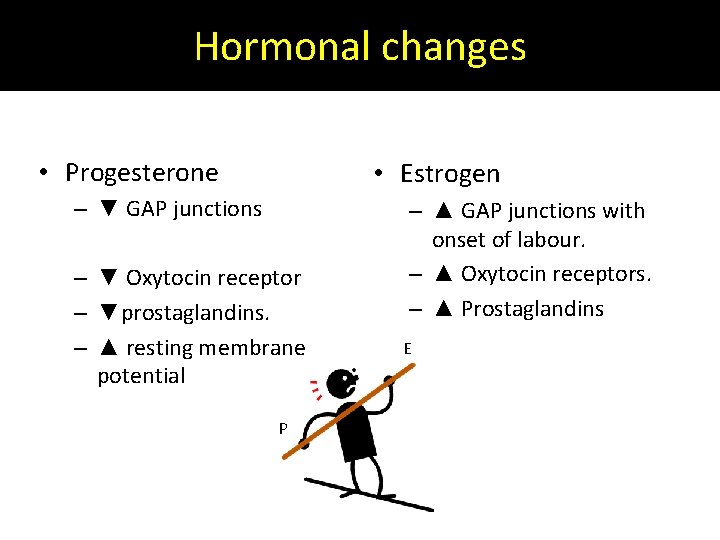 Hormonal changes

• Progesterone
– ▼ GAP junctions
– ▼ Oxytocin receptor
– ▼prostaglandins.
– ▲ resting membrane potential

• Estrogen
– ▲ GAP junctions with onset of labour.
– ▲ Oxytocin receptors.
– ▲ Prostaglandins

E

P